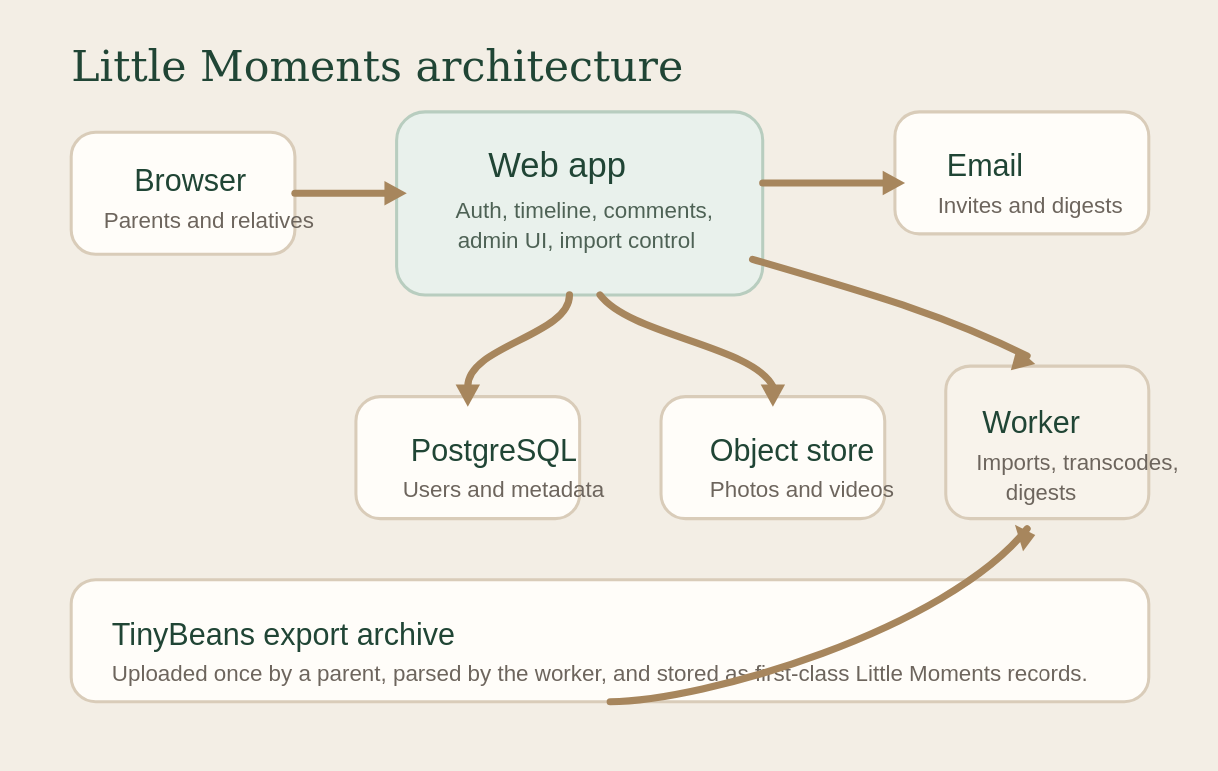 Little Moments architecture

Browser
Parents and relatives

Web app
Auth, timeline, comments, admin UI, import control

Email
Invites and digests

PostgreSQL
Users and metadata

Object store
Photos and videos

Worker
Imports, transcodes, digests

TinyBeans export archive
Uploaded once by a parent, parsed by the worker, and stored as first-class Little Moments records.